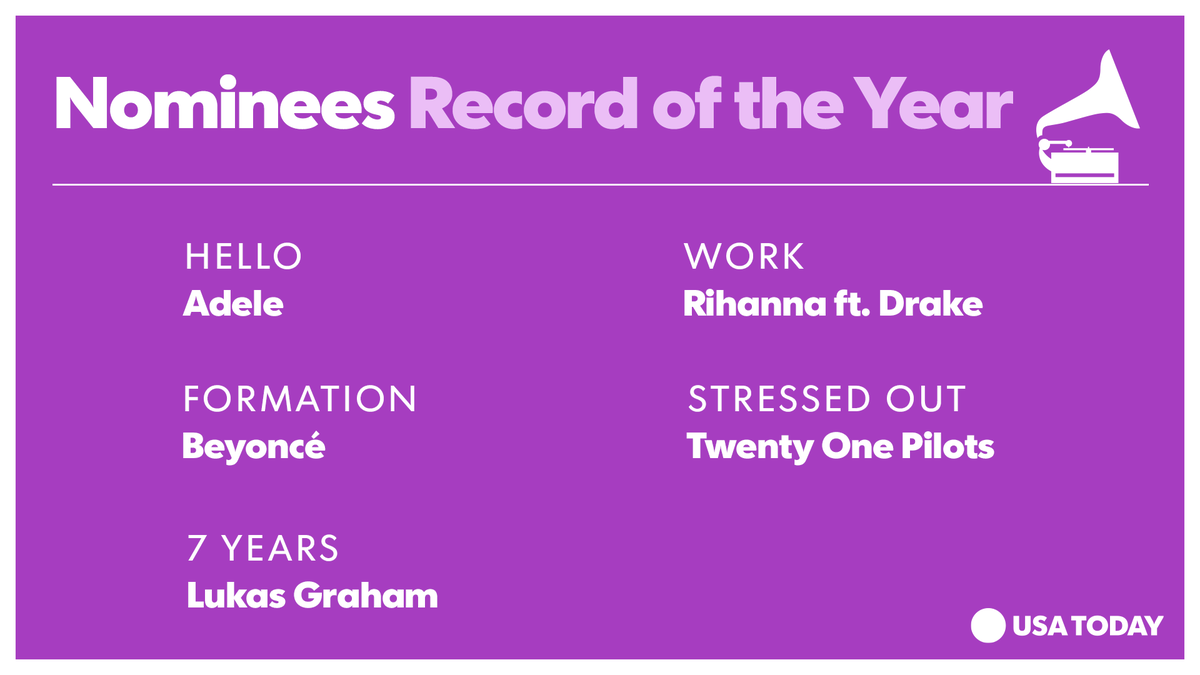 Nominees Record of the Year

HELLO
Adele

FORMATION
Beyoncé

7 YEARS
Lukas Graham

WORK
Rihanna ft. Drake

STRESSED OUT
Twenty One Pilots

USA TODAY